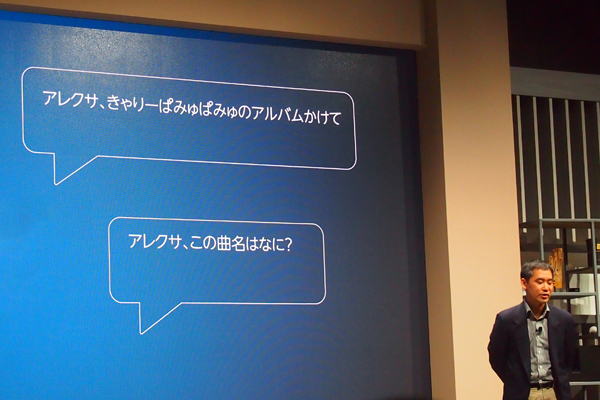 アレクサ、きゃりーぱみゅぱみゅのアルバムかけて

アレクサ、この曲名はなに?